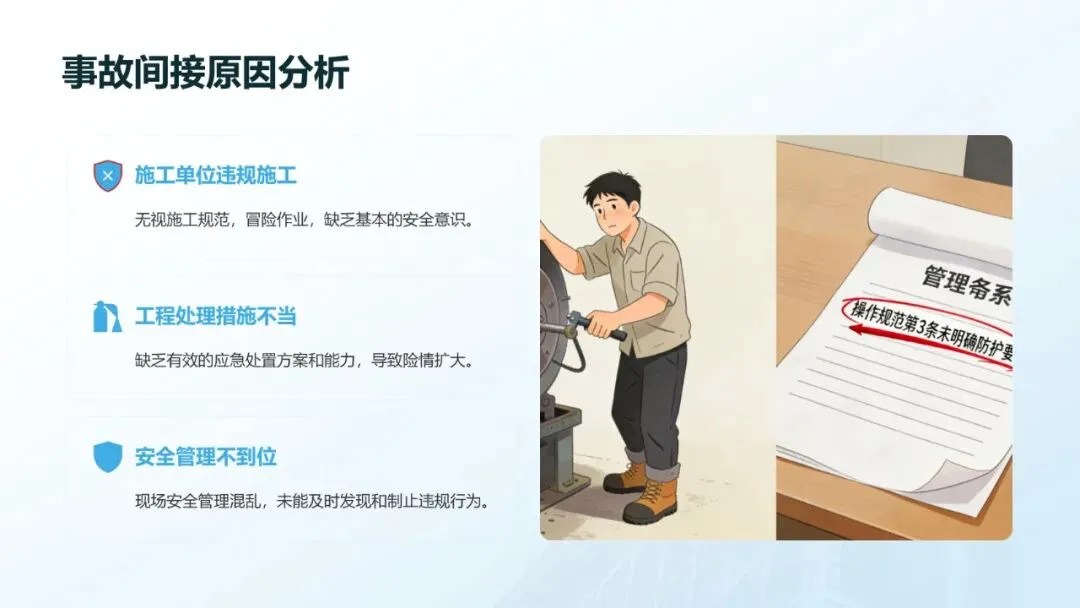 事故间接原因分析

施工单位违规施工

无视施工规范，冒险作业，缺乏基本的安全意识。

工程处理措施不当

缺乏有效的应急处置方案和能力，导致险情扩大。

安全管理不到位

现场安全管理混乱，未能及时发现和制止违规行为。

管理条系

操作规范第3条未明确防护要